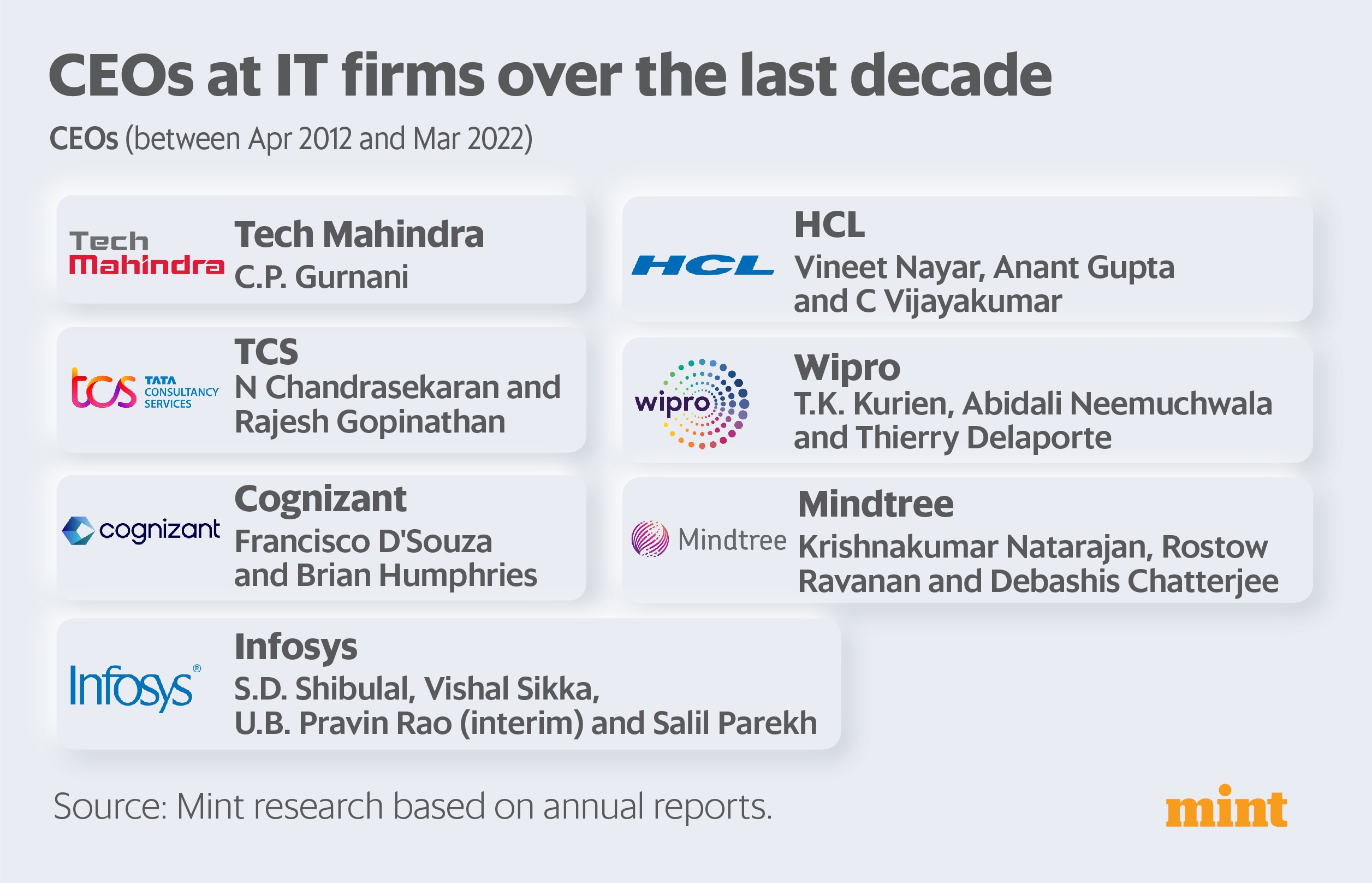 CEOs at IT firms over the last decade

CEOs (between Apr 2012 and Mar 2022)

Tech Mahindra

Tech Mahindra
C.P. Gurnani

tcs TATA CONSULTANCY SERVICES

TCS
N Chandrasekaran and Rajesh Gopinathan

cognizant

Cognizant
Francisco D'Souza and Brian Humphries

Infosys®

Infosys
S.D. Shibulal, Vishal Sikka, U.B. Pravin Rao (interim) and Salil Parekh

HCL

HCL
Vineet Nayar, Anant Gupta and C Vijayakumar

wipro

Wipro
T.K. Kurien, Abidali Neemuchwala and Thierry Delaporte

Mindtree

Mindtree
Krishnakumar Natarajan, Rostow Ravanan and Debashis Chatterjee

Source: Mint research based on annual reports.

mint